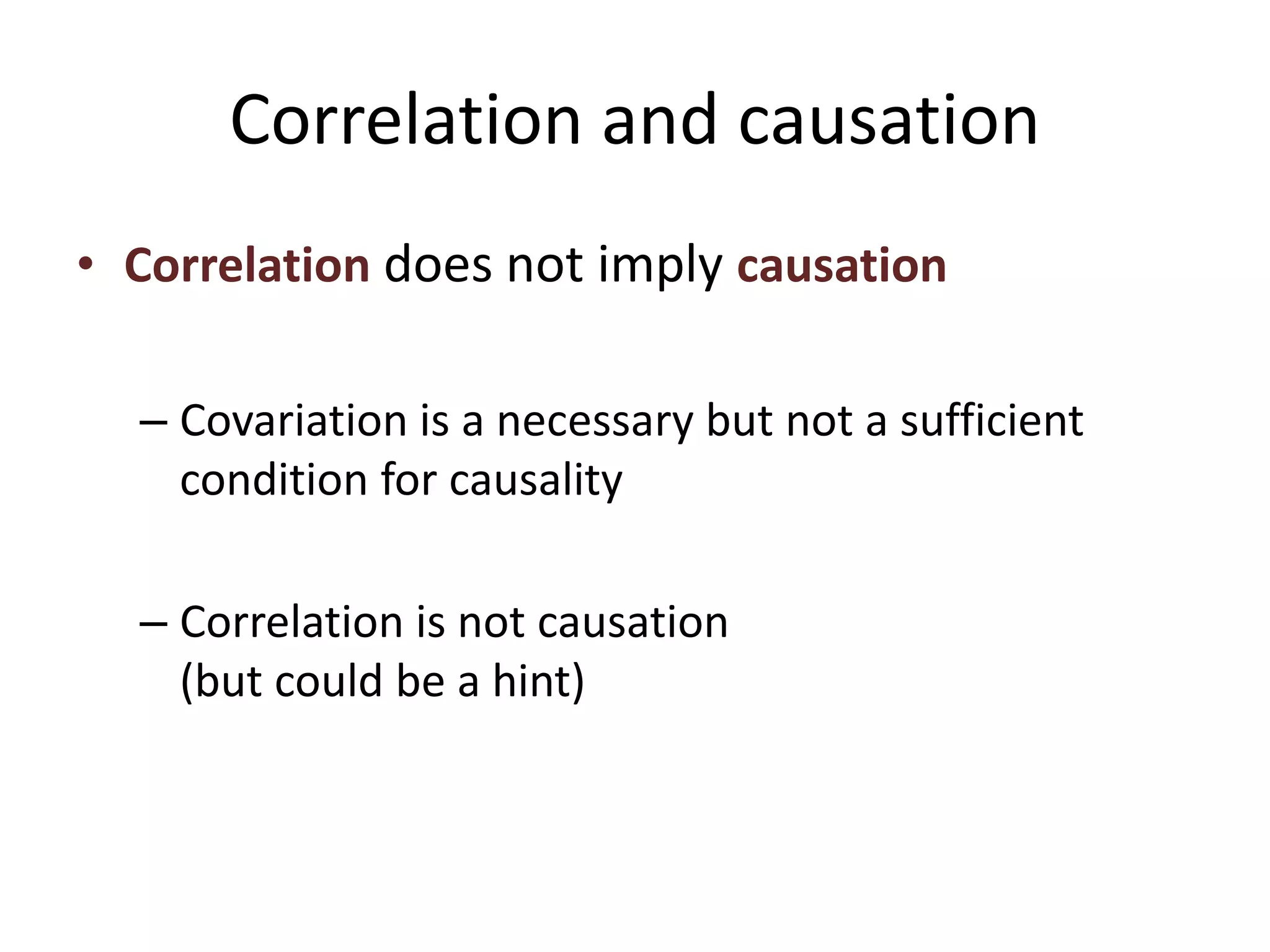 Correlation and causation

• Correlation does not imply causation

– Covariation is a necessary but not a sufficient condition for causality

– Correlation is not causation
(but could be a hint)